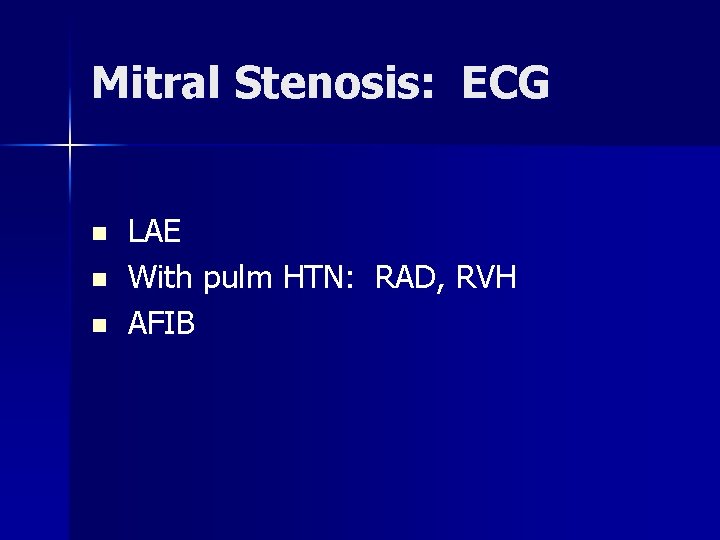 Mitral Stenosis:  ECG

- LAE
- With pulm HTN:  RAD, RVH
- AFIB